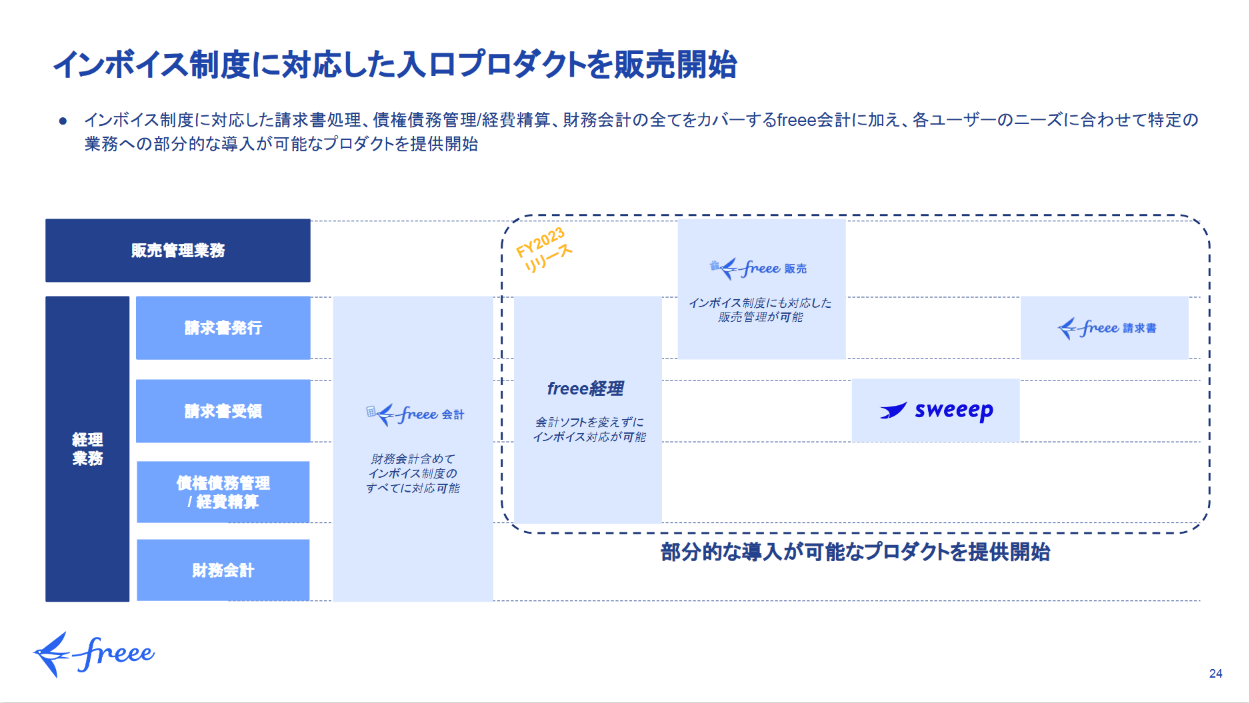 インボイス制度に対応した入口プロダクトを販売開始

● インボイス制度に対応した請求書処理、債権債務管理/経費精算、財務会計の全てをカバーするfreee会計に加え、各ユーザーのニーズに合わせて特定の業務への部分的な導入が可能なプロダクトを提供開始

販売管理業務

経理業務

請求書発行

請求書受領

債権債務管理 / 経費精算

財務会計

freee 会計

財務会計含めて インボイス制度の すべてに対応可能

FY2023 リリース

freee経理

会計ソフトを変えずに インボイス対応が可能

freee 販売

インボイス制度にも対応した 販売管理が可能

sweeep

freee 請求書

部分的な導入が可能なプロダクトを提供開始

freee

24